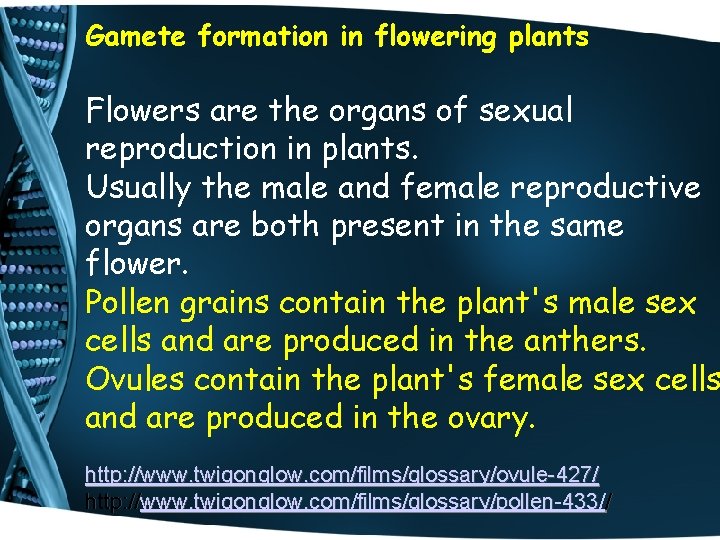 Gamete formation in flowering plants

Flowers are the organs of sexual reproduction in plants.
Usually the male and female reproductive organs are both present in the same flower.
Pollen grains contain the plant's male sex cells and are produced in the anthers.
Ovules contain the plant's female sex cells and are produced in the ovary.

http://www.twigonglow.com/films/glossary/ovule-427/
http://www.twigonglow.com/films/glossary/pollen-433//